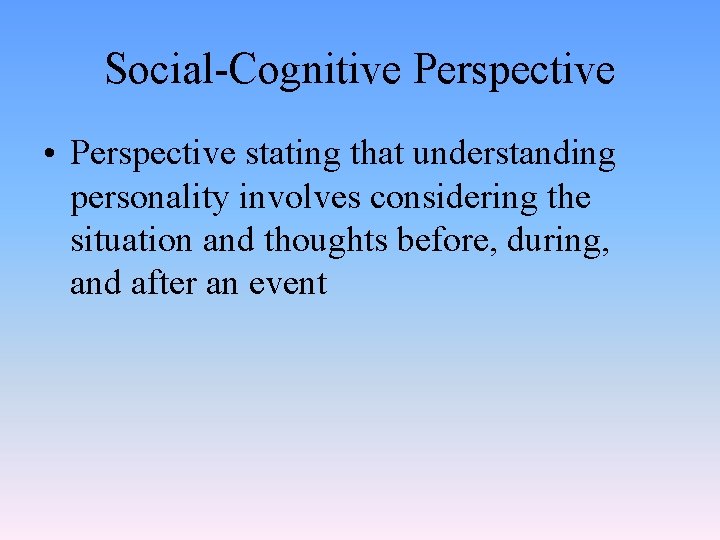 Social-Cognitive Perspective

• Perspective stating that understanding personality involves considering the situation and thoughts before, during, and after an event